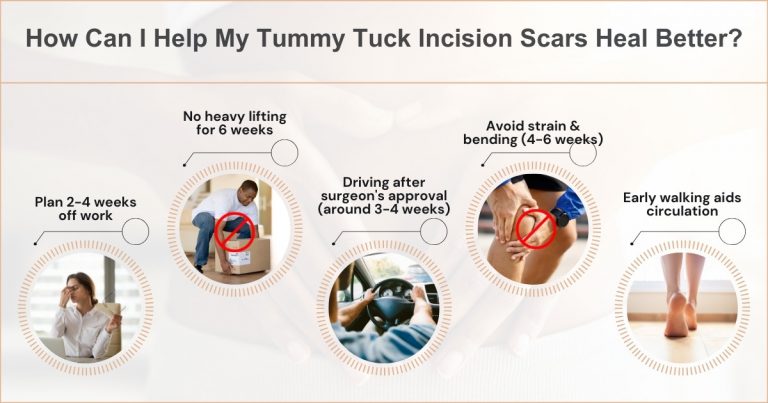 How Can I Help My Tummy Tuck Incision Scars Heal Better?

Plan 2-4 weeks off work

No heavy lifting for 6 weeks

Driving after surgeon's approval (around 3-4 weeks)

Avoid strain & bending (4-6 weeks)

Early walking aids circulation